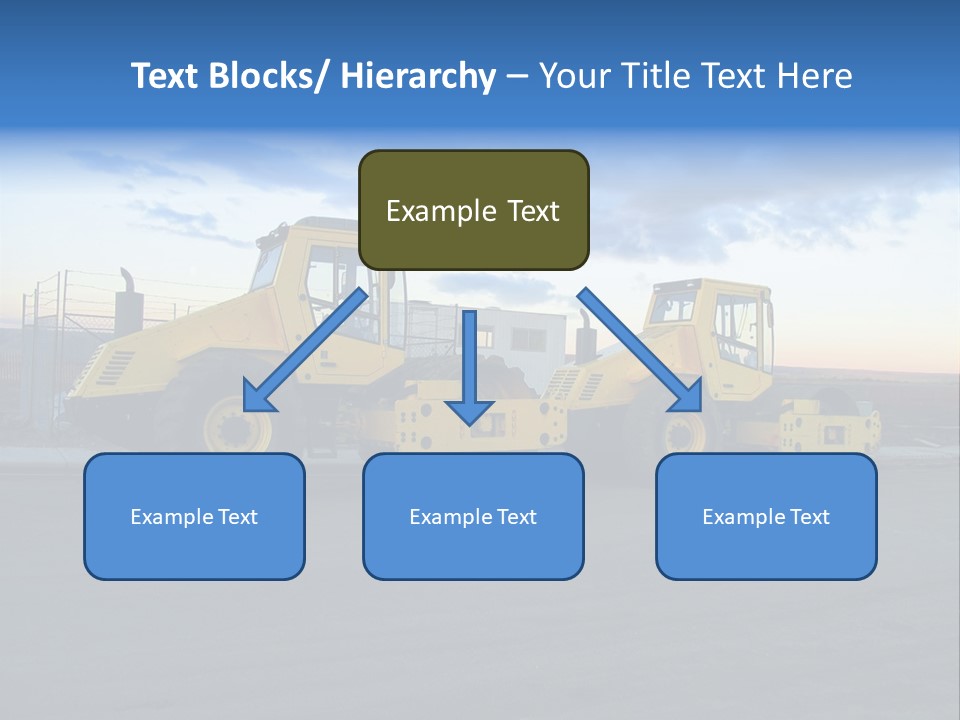 Text Blocks/ Hierarchy – Your Title Text Here

Example Text

Example Text

Example Text

Example Text